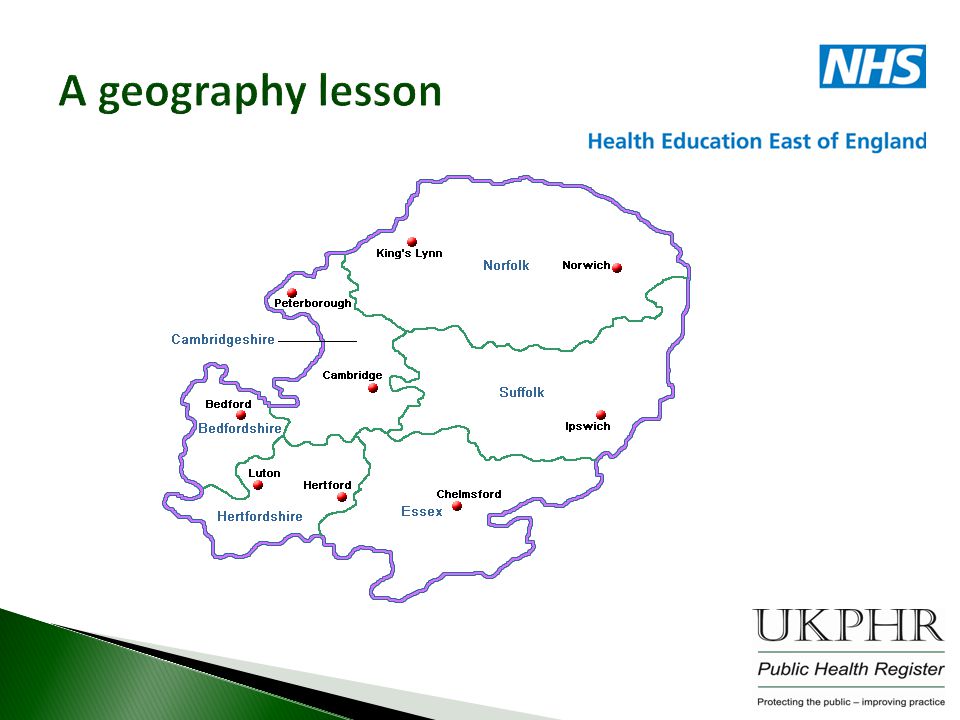 A geography lesson

NHS

Health Education East of England

King's Lynn

Norfolk

Norwich

Peterborough

Cambridgeshire

Cambridge

Suffolk

Bedford

Bedfordshire

Ipswich

Luton

Hertford

Chelmsford

Hertfordshire

Essex

UKPHR

Public Health Register

Protecting the public – improving practice